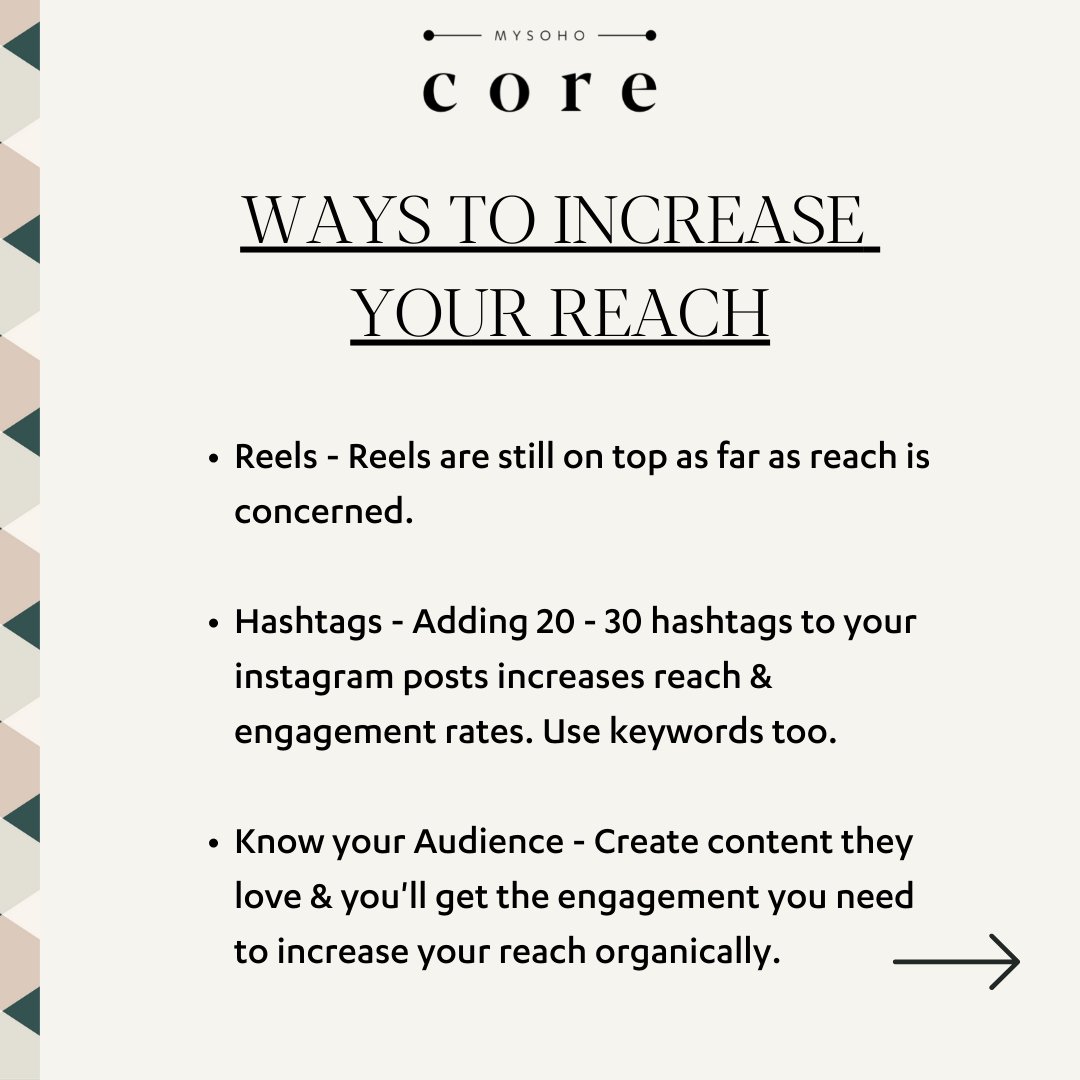 MYSOHO
core

WAYS TO INCREASE YOUR REACH

• Reels - Reels are still on top as far as reach is concerned.

• Hashtags - Adding 20 - 30 hashtags to your instagram posts increases reach & engagement rates. Use keywords too.

• Know your Audience - Create content they love & you'll get the engagement you need to increase your reach organically.